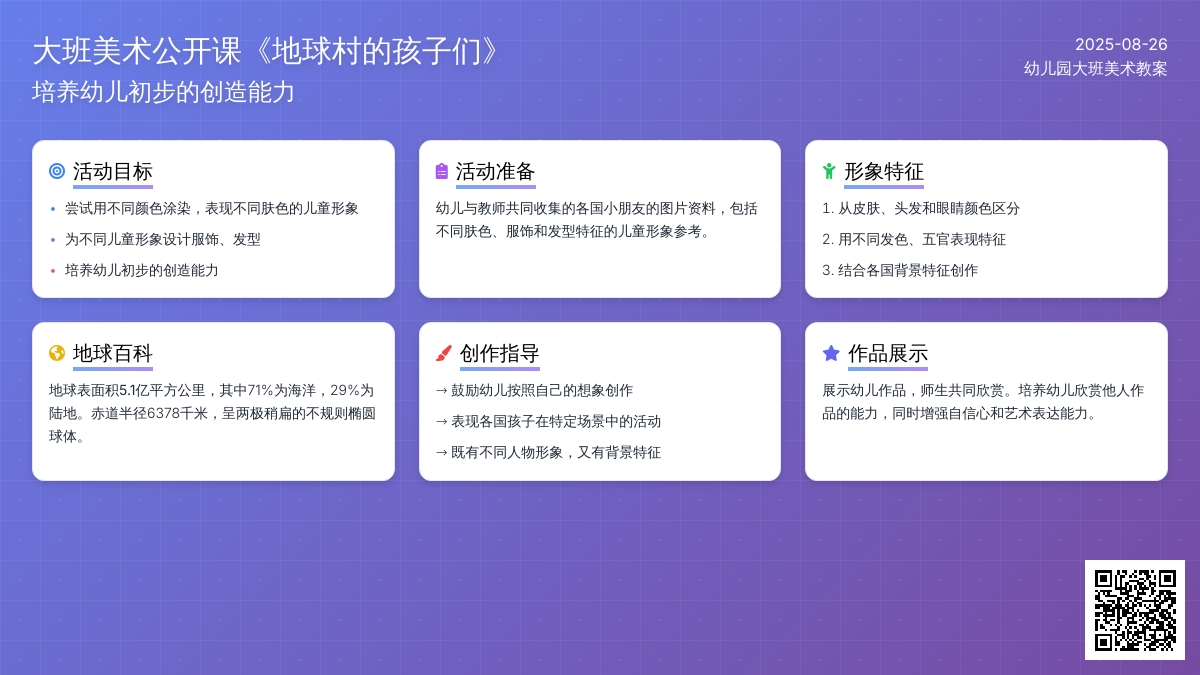 大班美术公开课《地球村的孩子们》
培养幼儿初步的创造能力

2025-08-26
幼儿园大班美术教案

活动目标

• 尝试用不同颜色涂染，表现不同肤色的儿童形象
• 为不同儿童形象设计服饰、发型
• 培养幼儿初步的创造能力

活动准备

幼儿与教师共同收集的各国小朋友的图片资料，包括不同肤色、服饰和发型特征的儿童形象参考。

形象特征

1. 从皮肤、头发和眼睛颜色区分
2. 用不同发色、五官表现特征
3. 结合各国背景特征创作

地球百科

地球表面积5.1亿平方公里，其中71%为海洋，29%为陆地。赤道半径6378千米，呈两极稍扁的不规则椭圆球体。

创作指导

→ 鼓励幼儿按照自己的想象创作
→ 表现各国孩子在特定场景中的活动
→ 既有不同人物形象，又有背景特征

作品展示

展示幼儿作品，师生共同欣赏。培养幼儿欣赏他人作品的能力，同时增强自信心和艺术表达能力。